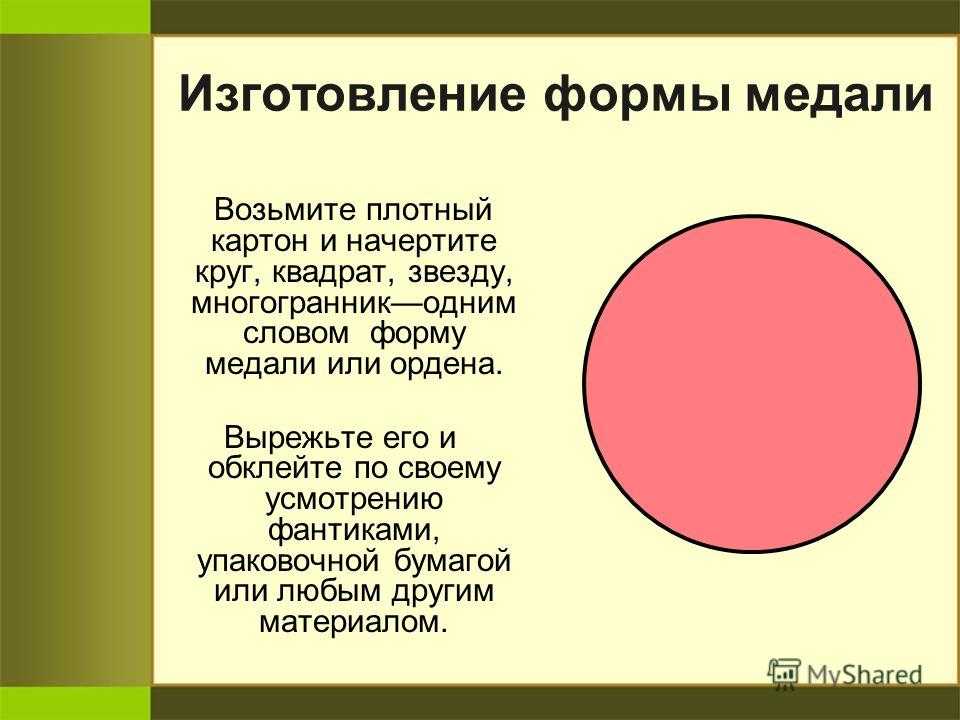 Изготовление формы медали

Возьмите плотный картон и начертите круг, квадрат, звезду, многогранник—одним словом форму медали или ордена.

Вырежьте его и обклейте по своему усмотрению фантиками, упаковочной бумагой или любым другим материалом.

MyShared